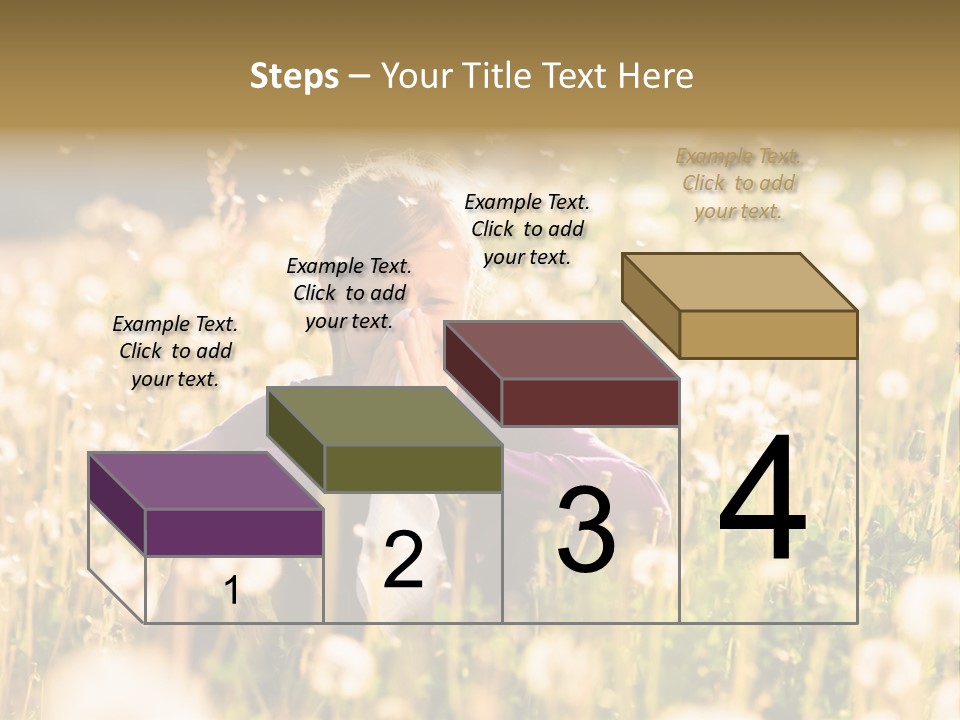 Steps – Your Title Text Here

Example Text. Click to add your text.

Example Text. Click to add your text.

Example Text. Click to add your text.

Example Text. Click to add your text.

1

2

3

4